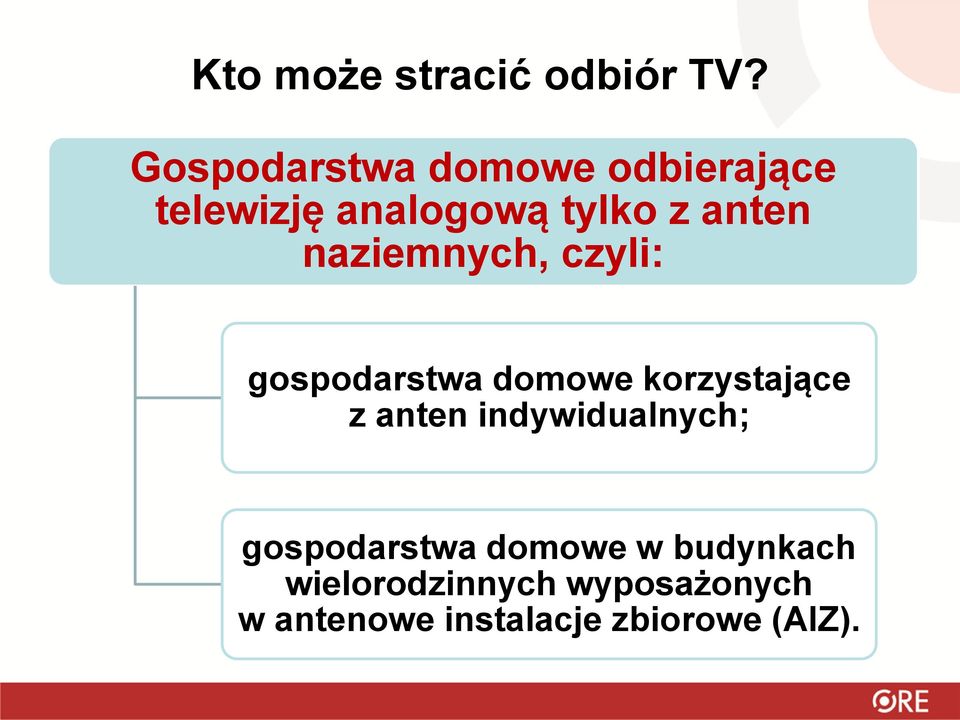 Kto może stracić odbiór TV?

Gospodarstwa domowe odbierające telewizję analogową tylko z anten naziemnych, czyli:

gospodarstwa domowe korzystające z anten indywidualnych;

gospodarstwa domowe w budynkach wielorodzinnych wyposażonych w antenowe instalacje zbiorowe (AIZ).

ORE